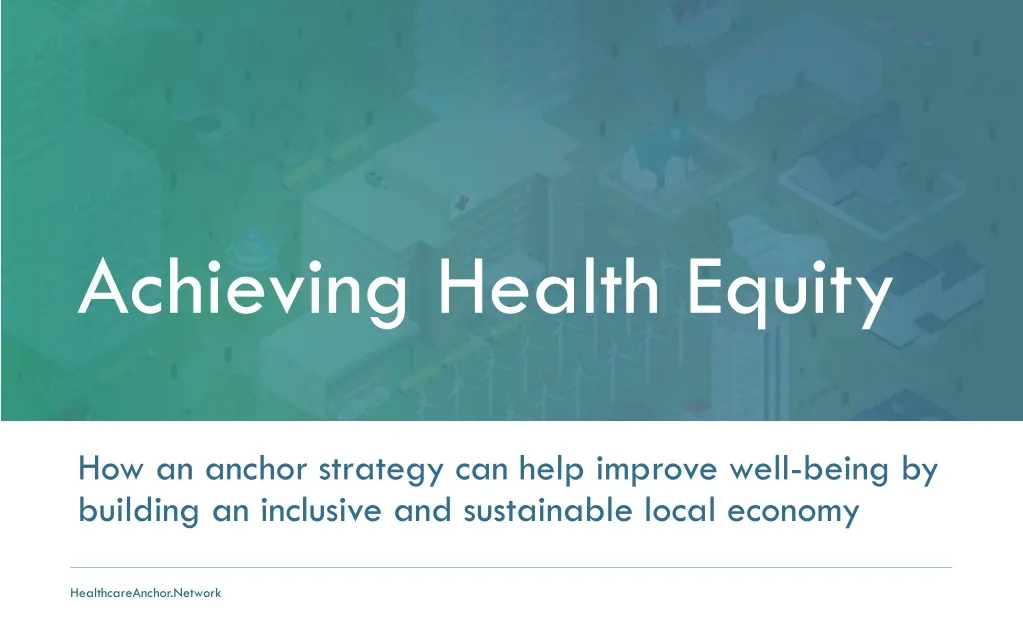 Achieving Health Equity

How an anchor strategy can help improve well-being by building an inclusive and sustainable local economy

HealthcareAnchor.Network